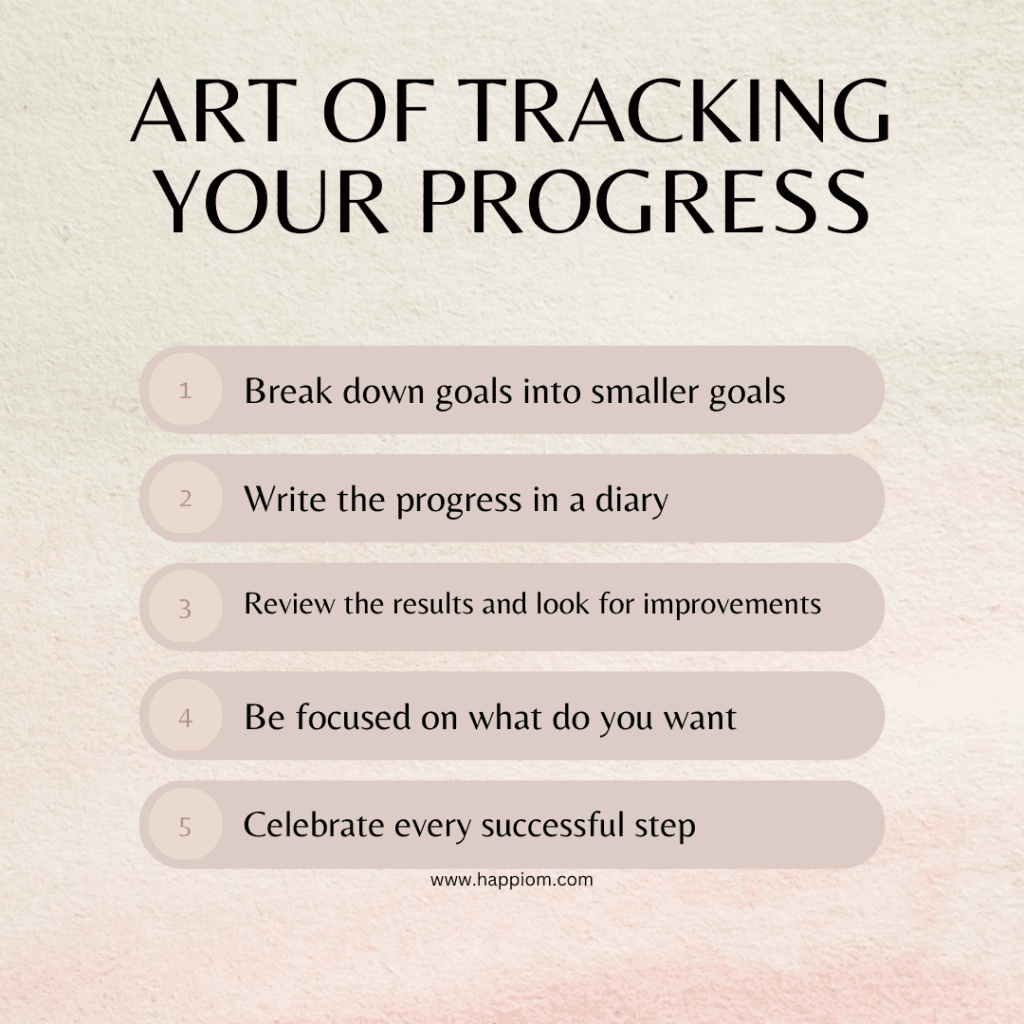 ART OF TRACKING YOUR PROGRESS

1 Break down goals into smaller goals

2 Write the progress in a diary

3 Review the results and look for improvements

4 Be focused on what do you want

5 Celebrate every successful step

www.happiom.com